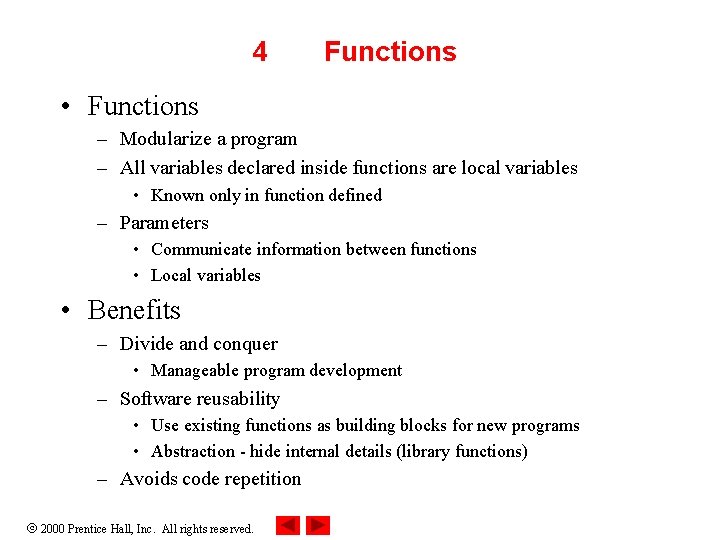 4 Functions

• Functions
– Modularize a program
– All variables declared inside functions are local variables
• Known only in function defined
– Parameters
• Communicate information between functions
• Local variables

• Benefits
– Divide and conquer
• Manageable program development
– Software reusability
• Use existing functions as building blocks for new programs
• Abstraction - hide internal details (library functions)
– Avoids code repetition

© 2000 Prentice Hall, Inc. All rights reserved.